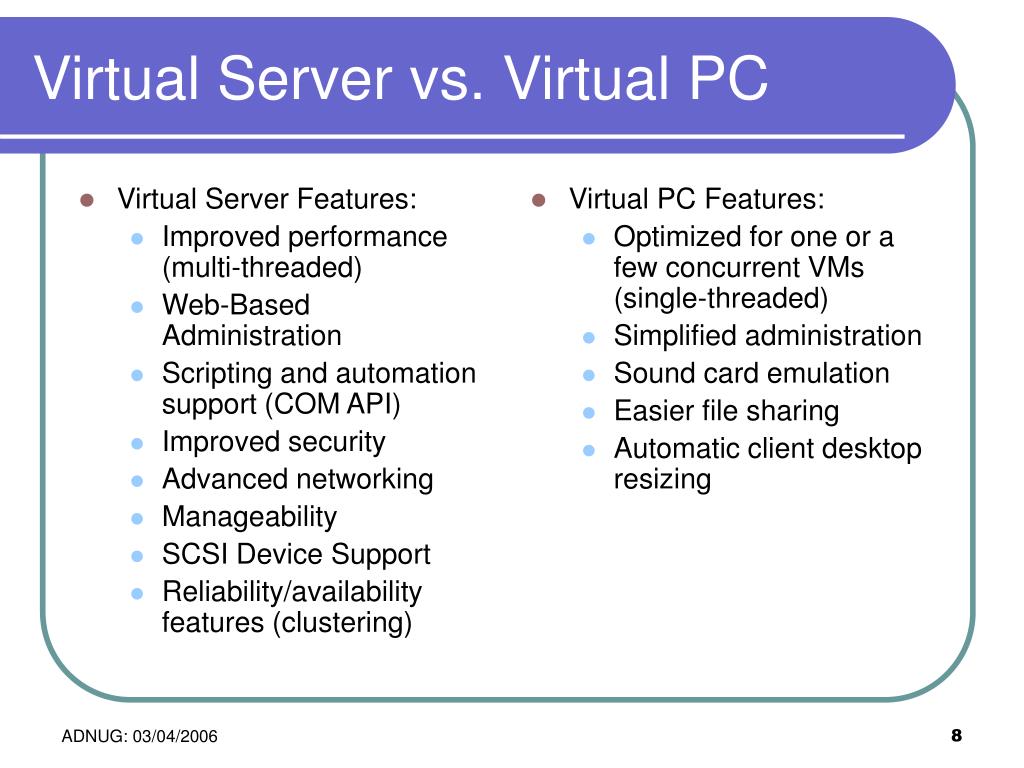 Virtual Server vs. Virtual PC

- Virtual Server Features:
  - Improved performance (multi-threaded)
  - Web-Based Administration
  - Scripting and automation support (COM API)
  - Improved security
  - Advanced networking
  - Manageability
  - SCSI Device Support
  - Reliability/availability features (clustering)

- Virtual PC Features:
  - Optimized for one or a few concurrent VMs (single-threaded)
  - Simplified administration
  - Sound card emulation
  - Easier file sharing
  - Automatic client desktop resizing

ADNUG: 03/04/2006

8